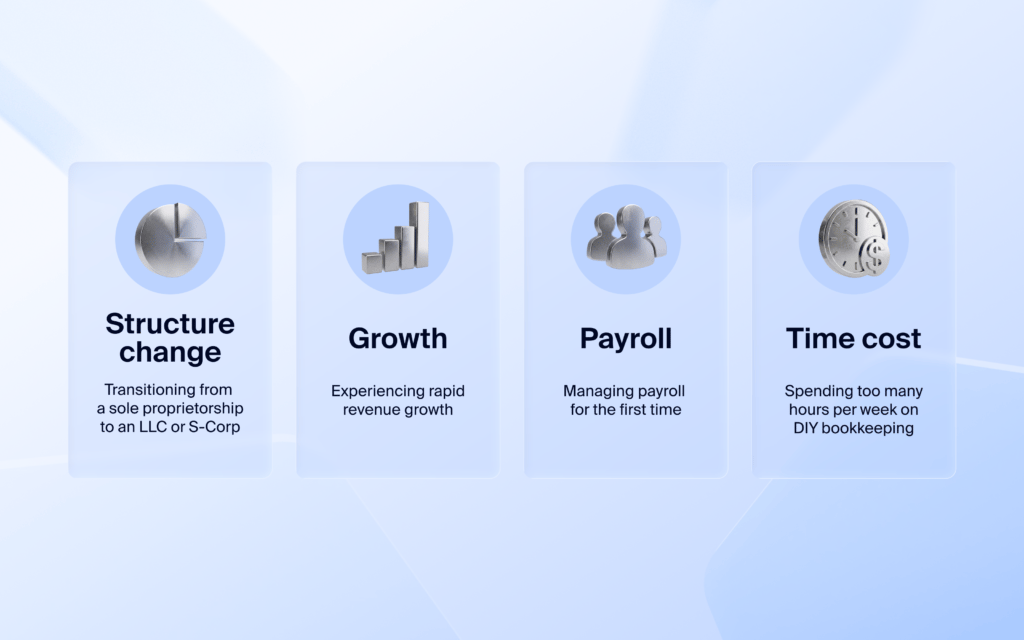 Structure change

Transitioning from a sole proprietorship to an LLC or S-Corp

Growth

Experiencing rapid revenue growth

Payroll

Managing payroll for the first time

Time cost

Spending too many hours per week on DIY bookkeeping